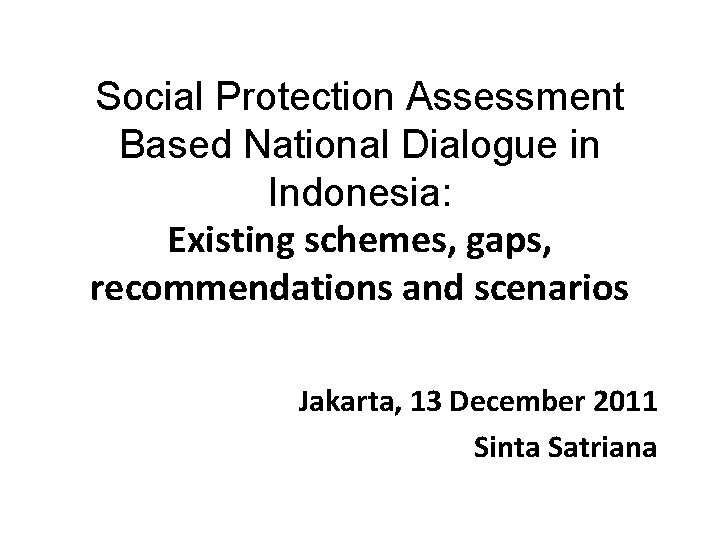 Social Protection Assessment Based National Dialogue in Indonesia:
Existing schemes, gaps, recommendations and scenarios

Jakarta, 13 December 2011
Sinta Satriana